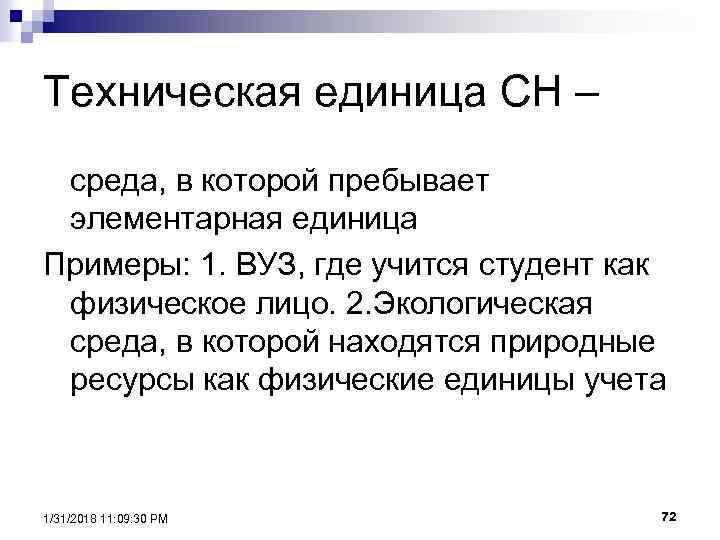 Техническая единица СН –

среда, в которой пребывает элементарная единица

Примеры: 1. ВУЗ, где учится студент как физическое лицо. 2.Экологическая среда, в которой находятся природные ресурсы как физические единицы учета

1/31/2018 11:09:30 PM

72